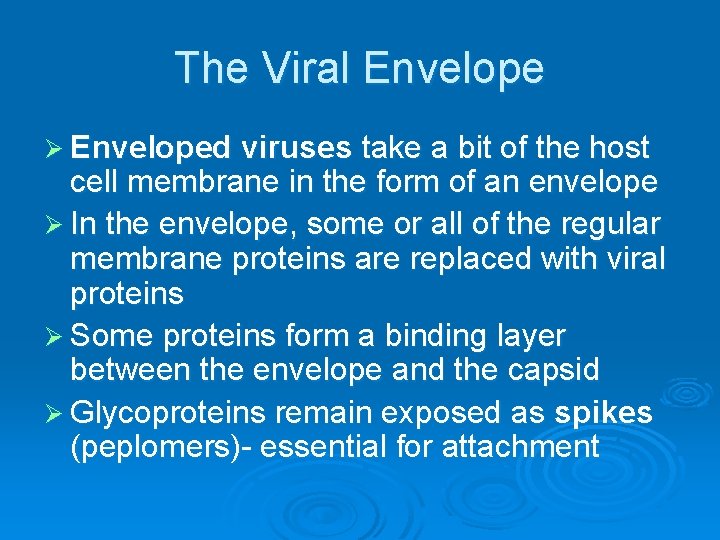 The Viral Envelope

➢ Enveloped viruses take a bit of the host cell membrane in the form of an envelope

➢ In the envelope, some or all of the regular membrane proteins are replaced with viral proteins

➢ Some proteins form a binding layer between the envelope and the capsid

➢ Glycoproteins remain exposed as spikes (peplomers)- essential for attachment